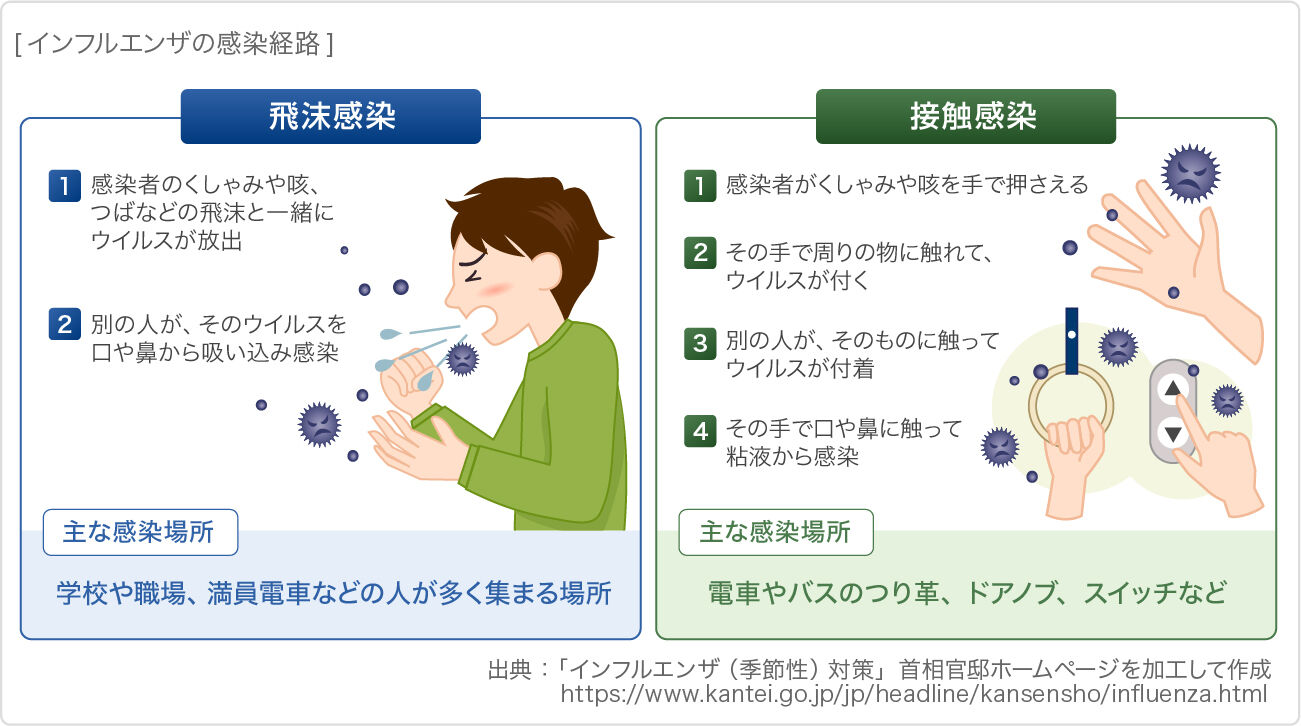 [ インフルエンザの感染経路 ]

飛沫感染

1 感染者のくしゃみや咳、つばなどの飛沫と一緒にウイルスが放出

2 別の人が、そのウイルスを口や鼻から吸い込み感染

主な感染場所

学校や職場、満員電車などの人が多く集まる場所

接触感染

1 感染者がくしゃみや咳を手で押さえる

2 その手で周りの物に触れて、ウイルスが付く

3 別の人が、そのものに触ってウイルスが付着

4 その手で口や鼻に触って粘液から感染

主な感染場所

電車やバスのつり革、ドアノブ、スイッチなど

出典：「インフルエンザ（季節性）対策」首相官邸ホームページを加工して作成
https://www.kantei.go.jp/jp/headline/kansensho/influenza.html